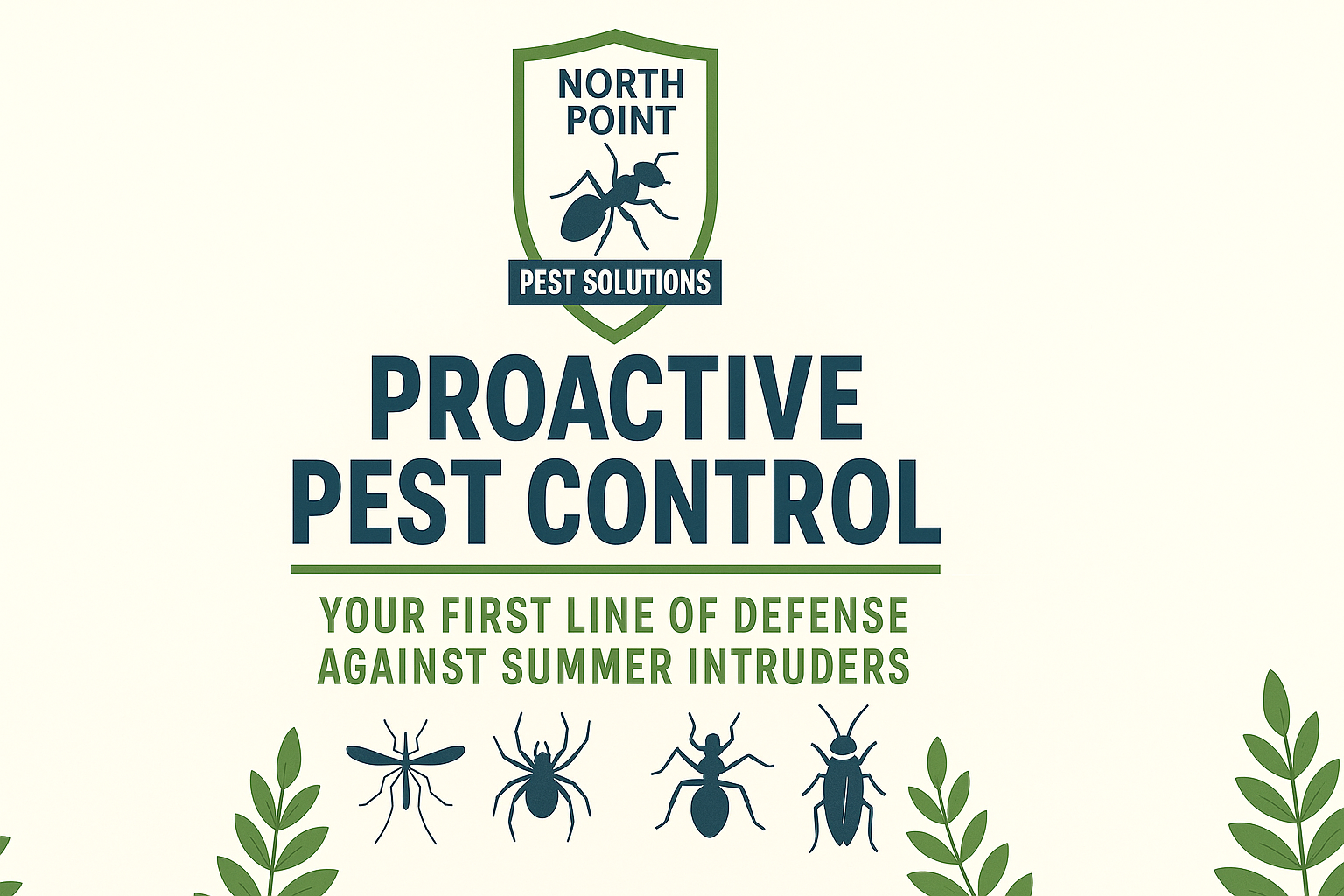 NORTH POINT

PEST SOLUTIONS

PROACTIVE PEST CONTROL

YOUR FIRST LINE OF DEFENSE AGAINST SUMMER INTRUDERS